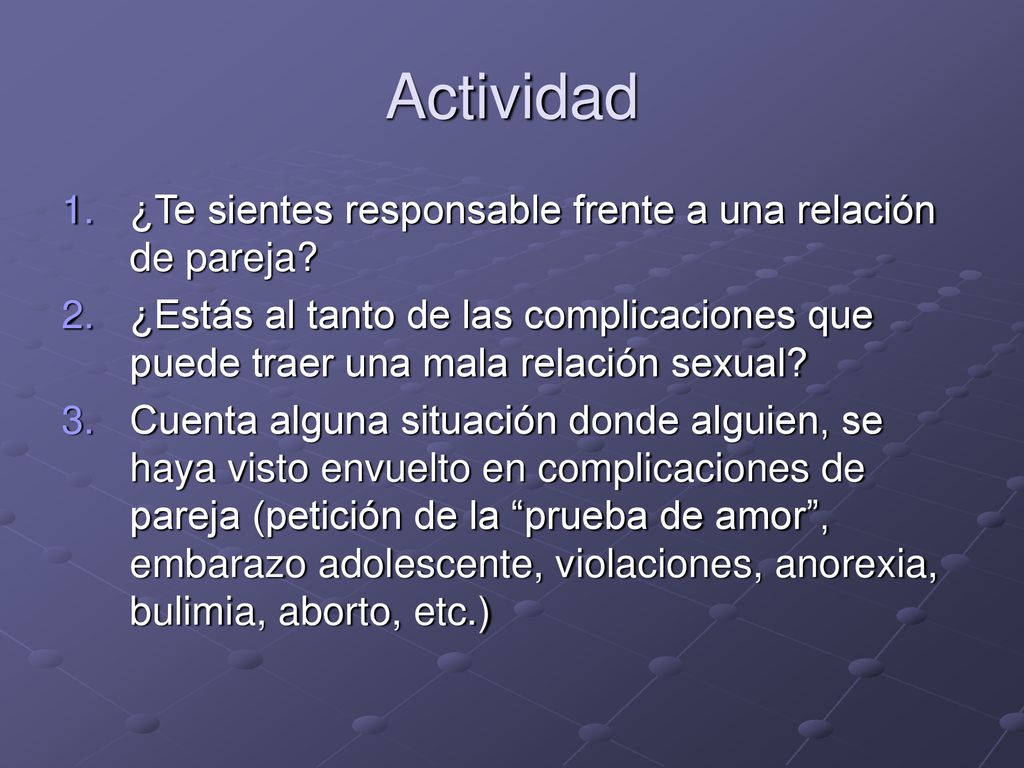 Actividad

1. ¿Te sientes responsable frente a una relación de pareja?
2. ¿Estás al tanto de las complicaciones que puede traer una mala relación sexual?
3. Cuenta alguna situación donde alguien, se haya visto envuelto en complicaciones de pareja (petición de la “prueba de amor”, embarazo adolescente, violaciones, anorexia, bulimia, aborto, etc.)